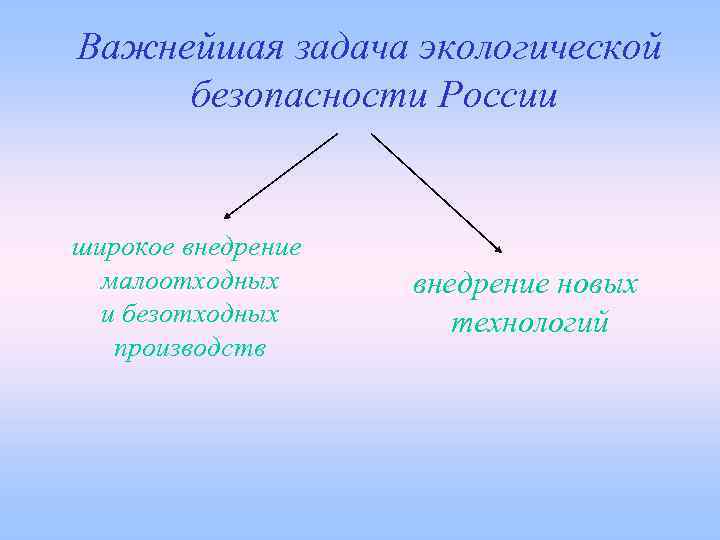 Важнейшая задача экологической безопасности России

широкое внедрение малоотходных и безотходных производств

внедрение новых технологий